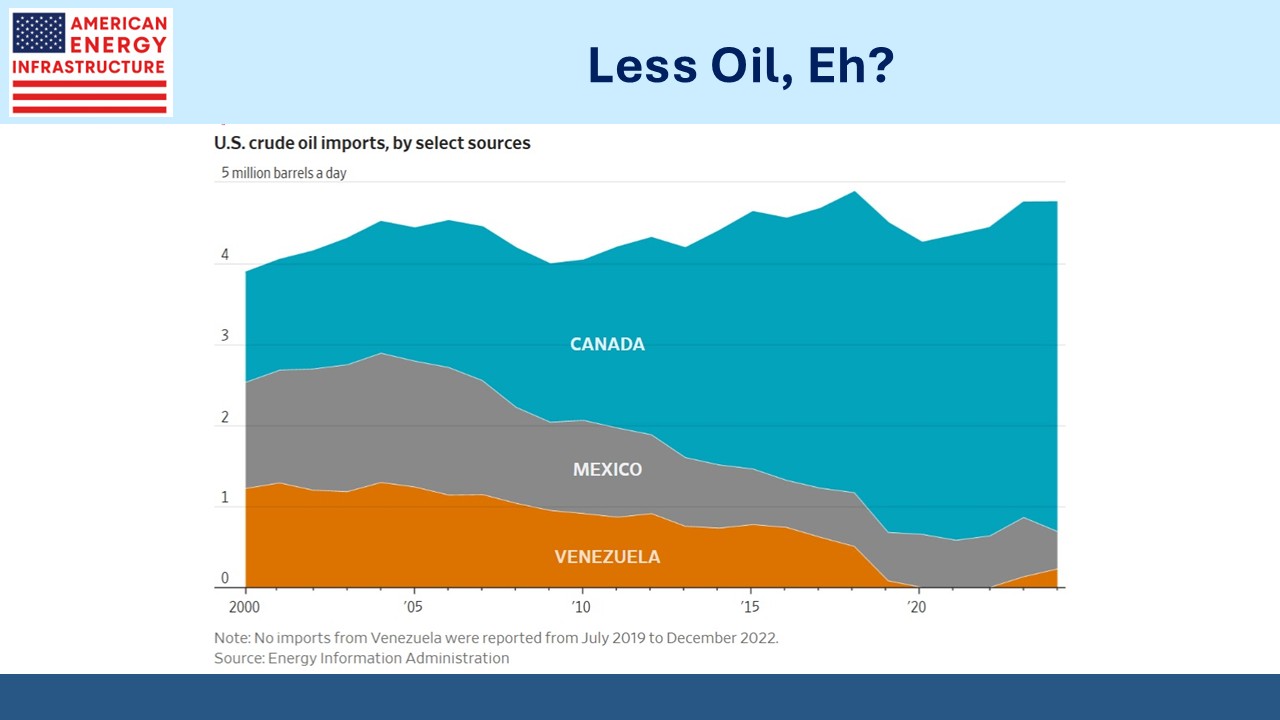 AMERICAN ENERGY INFRASTRUCTURE

Less Oil, Eh?

U.S. crude oil imports, by select sources

5 million barrels a day

4

3

2

1

0

CANADA

MEXICO

VENEZUELA

2000 '05 '10 '15 '20

Note: No imports from Venezuela were reported from July 2019 to December 2022.
Source: Energy Information Administration